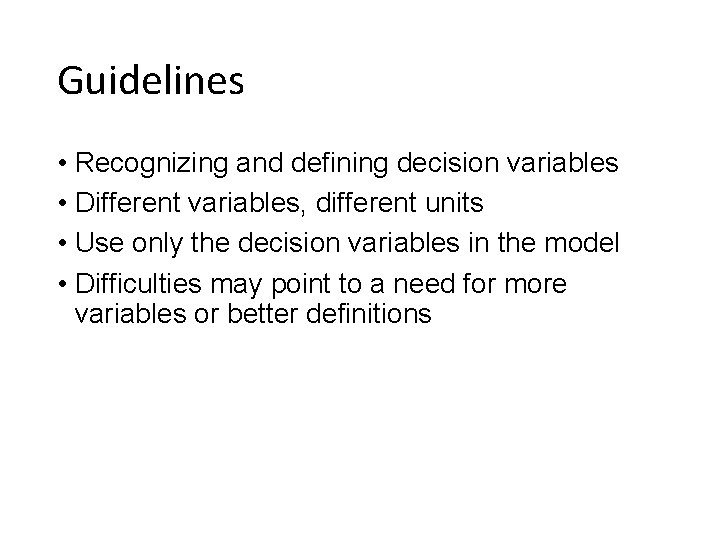 Guidelines

• Recognizing and defining decision variables
• Different variables, different units
• Use only the decision variables in the model
• Difficulties may point to a need for more variables or better definitions